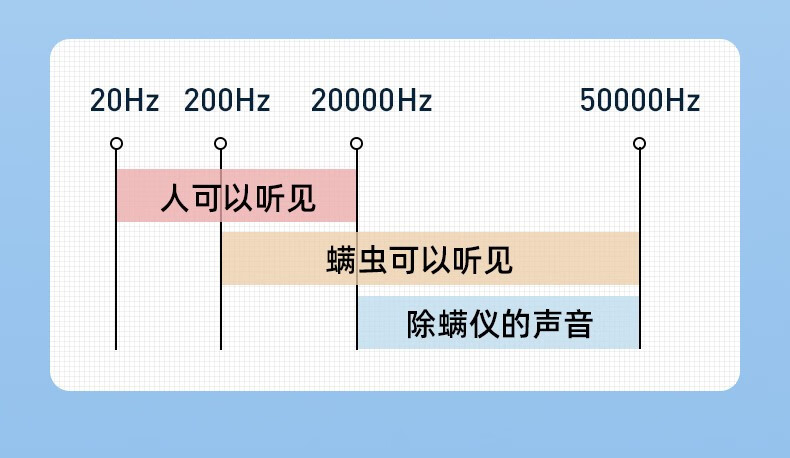 20Hz 200Hz 20000Hz 50000Hz

人可以听见

螨虫可以听见

除螨仪的声音